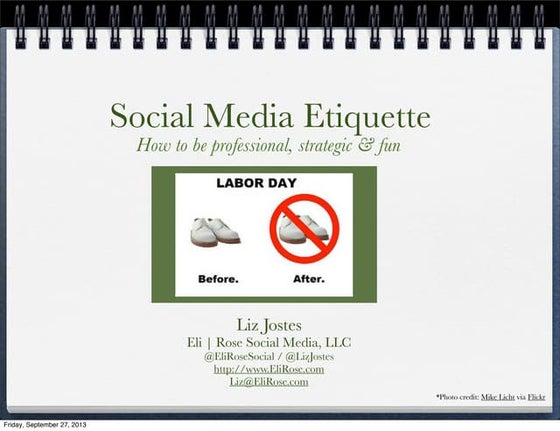 Social Media Etiquette

How to be professional, strategic & fun

LABOR DAY

Before.

After.

Liz Jostes

Eli | Rose Social Media, LLC

@EliRoseSocial / @LizJostes

http://www.EliRose.com

Liz@EliRose.com

*Photo credit: Mike Licht via Flickr

Friday, September 27, 2013